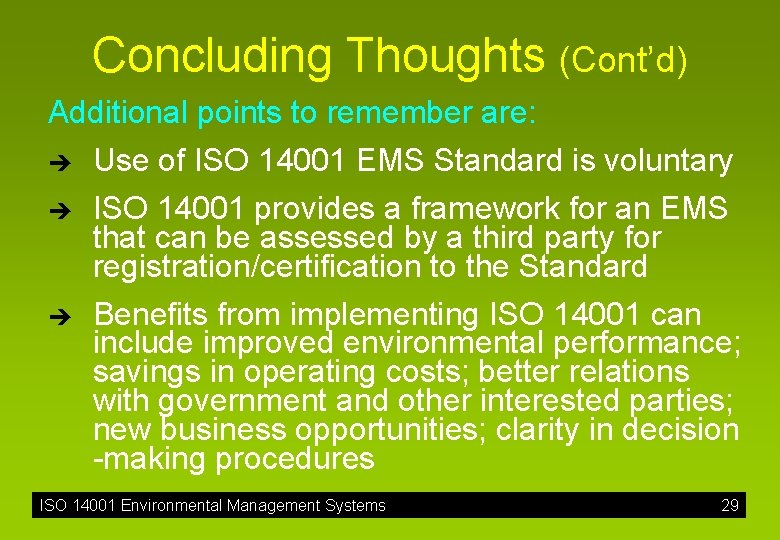 Concluding Thoughts (Cont'd)

Additional points to remember are:

➔ Use of ISO 14001 EMS Standard is voluntary

➔ ISO 14001 provides a framework for an EMS that can be assessed by a third party for registration/certification to the Standard

➔ Benefits from implementing ISO 14001 can include improved environmental performance; savings in operating costs; better relations with government and other interested parties; new business opportunities; clarity in decision -making procedures

ISO 14001 Environmental Management Systems 29